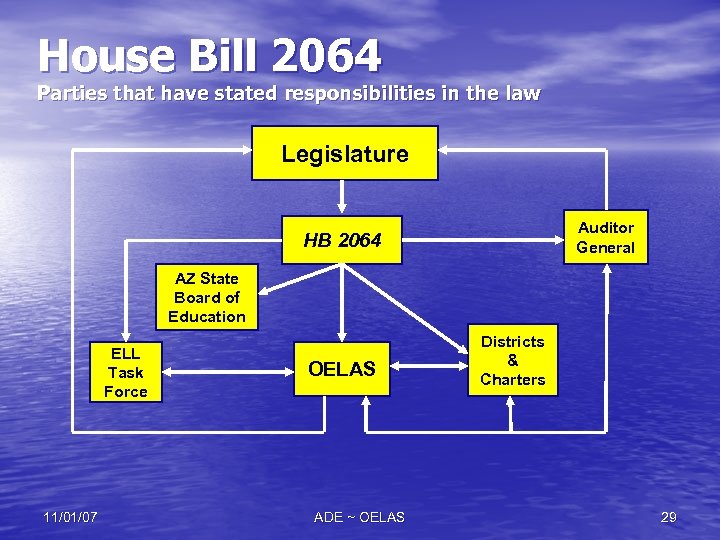 House Bill 2064

Parties that have stated responsibilities in the law

Legislature

HB 2064

Auditor General

AZ State Board of Education

ELL Task Force

OELAS

Districts & Charters

11/01/07

ADE ~ OELAS

29